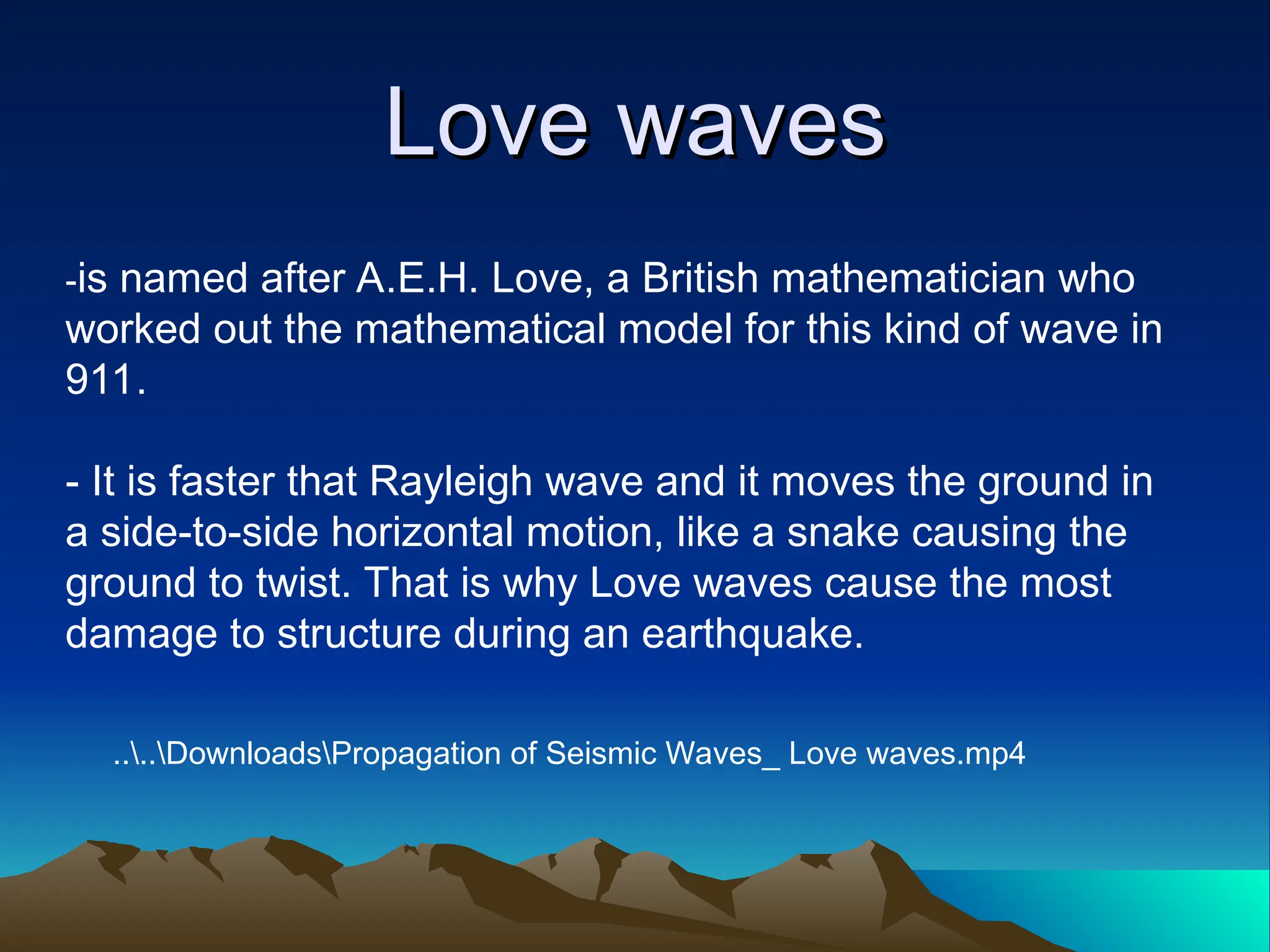 Love waves

-is named after A.E.H. Love, a British mathematician who worked out the mathematical model for this kind of wave in 911.

- It is faster that Rayleigh wave and it moves the ground in a side-to-side horizontal motion, like a snake causing the ground to twist. That is why Love waves cause the most damage to structure during an earthquake.

..\..\Downloads\Propagation of Seismic Waves_ Love waves.mp4